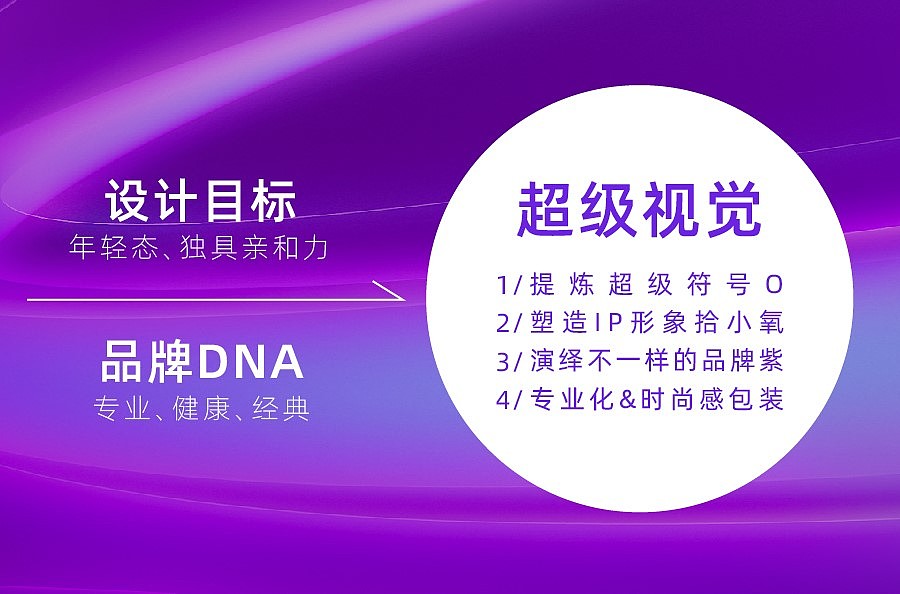 设计目标
年轻态、独具亲和力

品牌DNA
专业、健康、经典

超级视觉
1/提炼超级符号O
2/塑造IP形象拾小氧
3/演绎不一样的品牌紫
4/专业化&时尚感包装